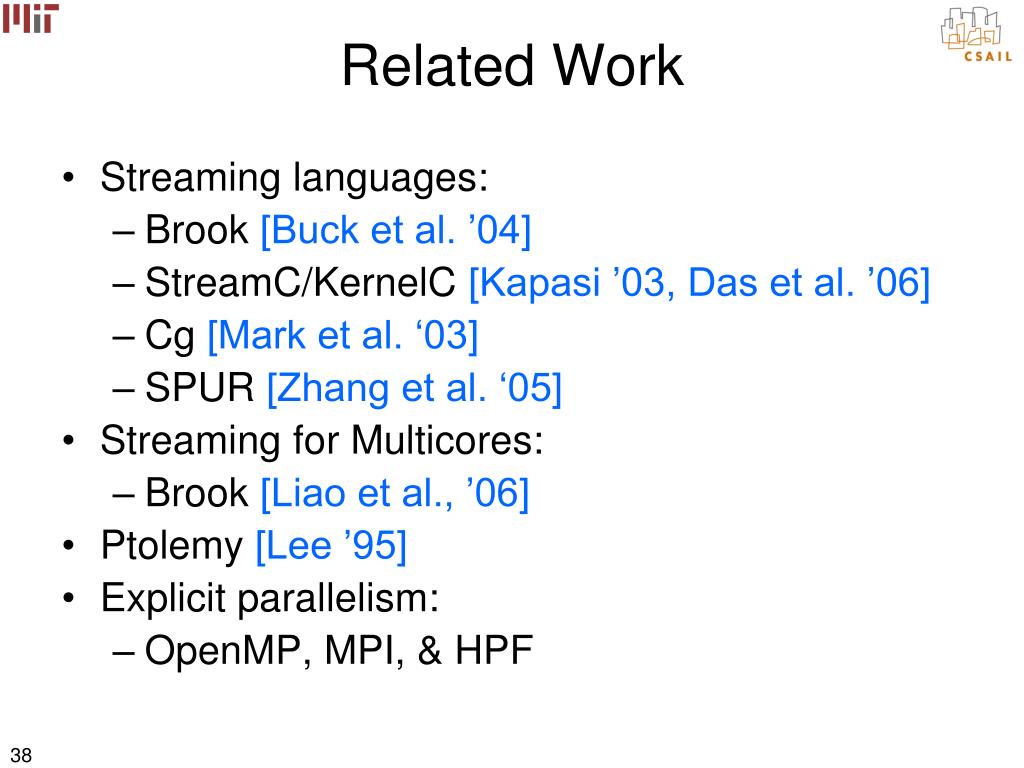 MIT

CSAIL

Related Work

• Streaming languages:
  – Brook [Buck et al. ’04]
  – StreamC/KernelC [Kapasi ’03, Das et al. ’06]
  – Cg [Mark et al. ‘03]
  – SPUR [Zhang et al. ‘05]
• Streaming for Multicores:
  – Brook [Liao et al., ’06]
• Ptolemy [Lee ’95]
• Explicit parallelism:
  – OpenMP, MPI, & HPF

38